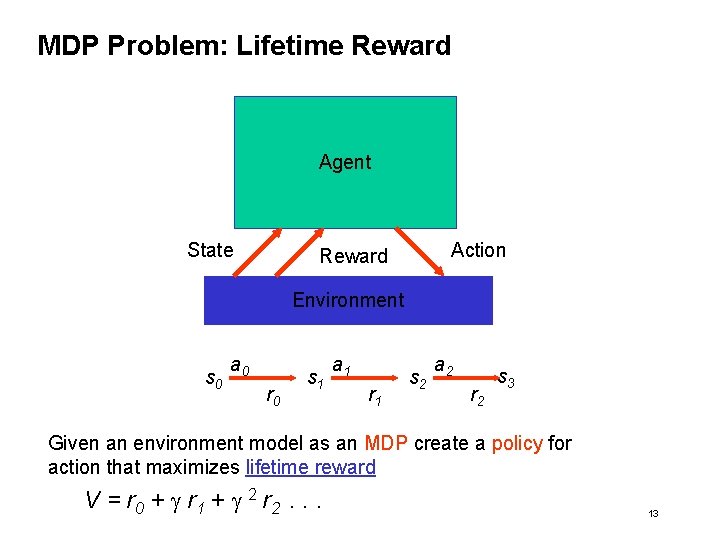 MDP Problem: Lifetime Reward

Agent

State

Reward

Action

Environment

$s_0$ $a_0$ $r_0$ $s_1$ $a_1$ $r_1$ $s_2$ $a_2$ $r_2$ $s_3$

Given an environment model as an MDP create a policy for action that maximizes lifetime reward

$V = r_0 + \gamma r_1 + \gamma^2 r_2 \ldots$

13